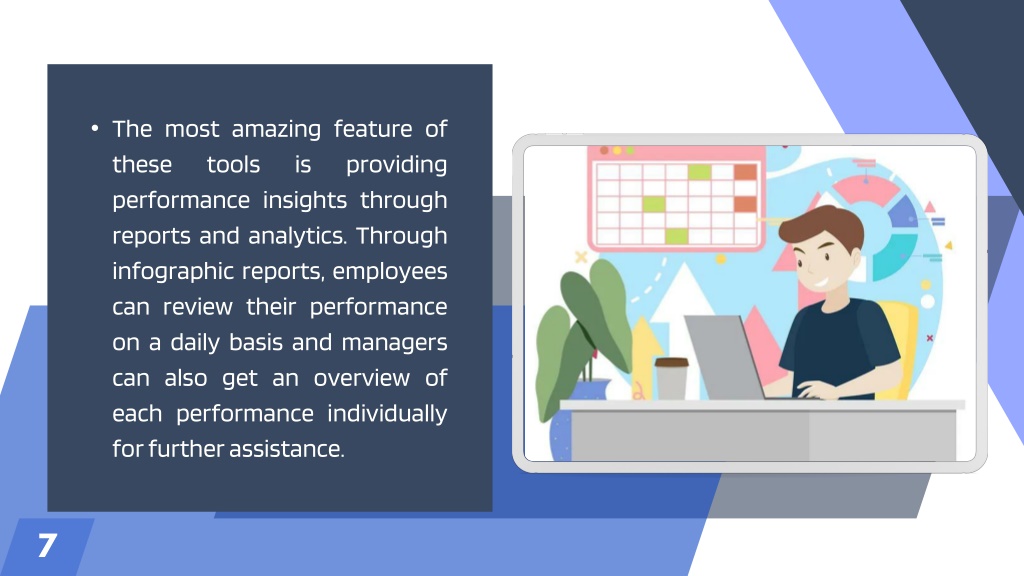 • The most amazing feature of these tools is providing performance insights through reports and analytics. Through infographic reports, employees can review their performance on a daily basis and managers can also get an overview of each performance individually for further assistance.

7